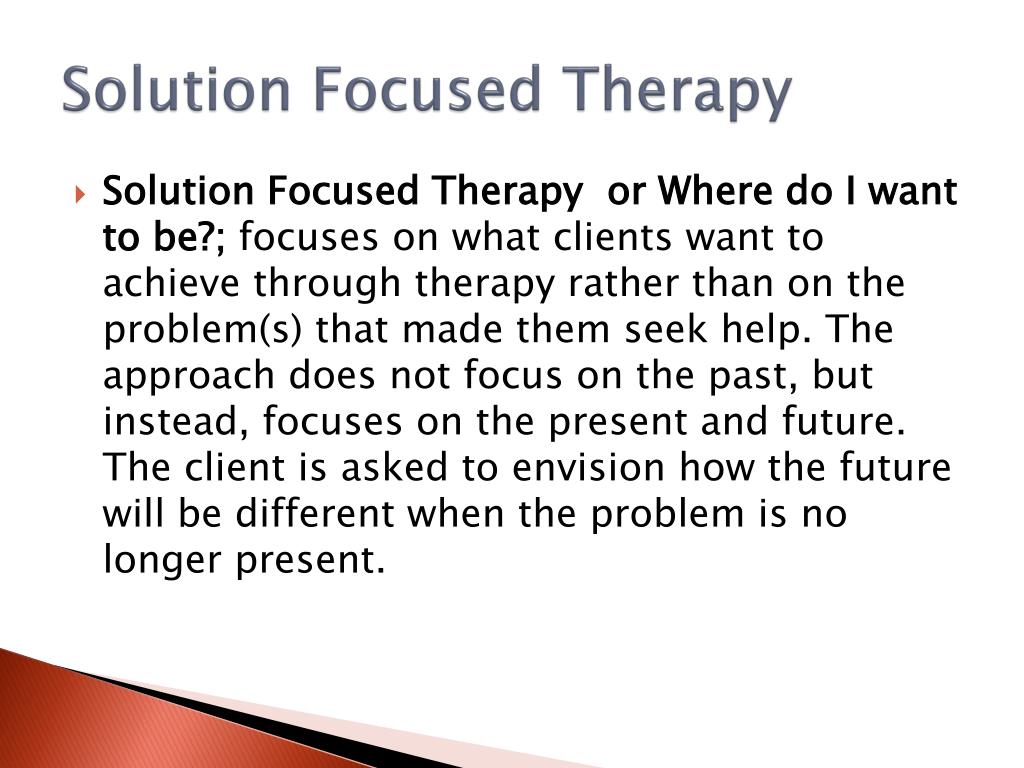 Solution Focused Therapy

Solution Focused Therapy  or Where do I want to be?; focuses on what clients want to achieve through therapy rather than on the problem(s) that made them seek help. The approach does not focus on the past, but instead, focuses on the present and future. The client is asked to envision how the future will be different when the problem is no longer present.